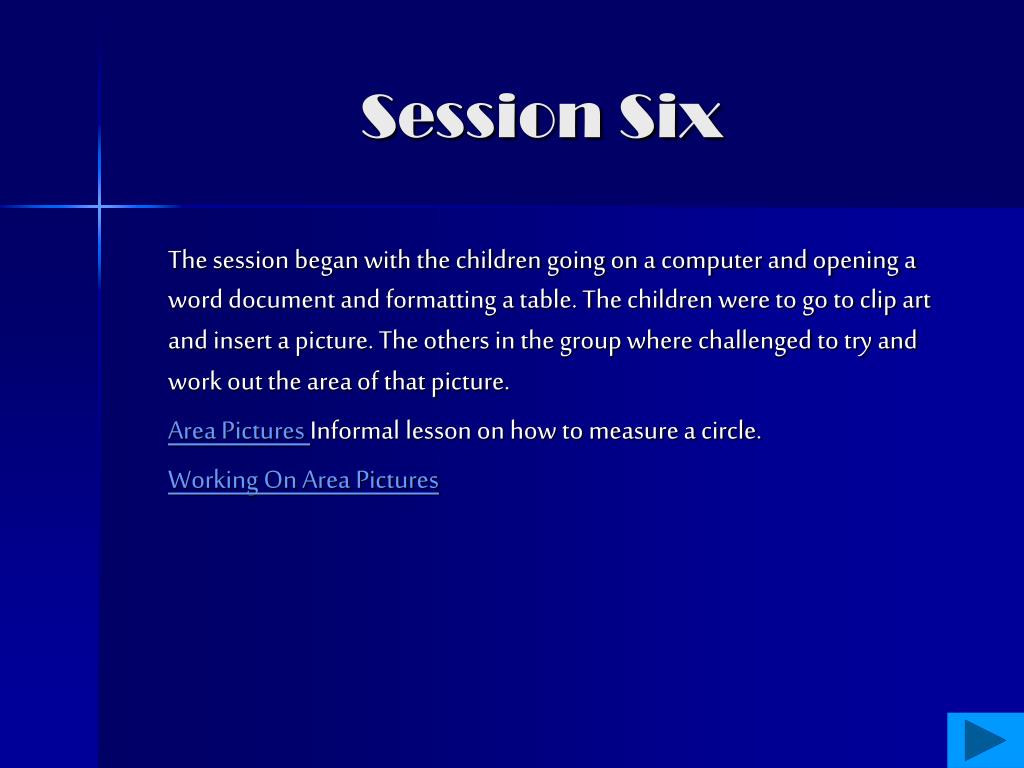 Session Six

The session began with the children going on a computer and opening a word document and formatting a table. The children were to go to clip art and insert a picture. The others in the group where challenged to try and work out the area of that picture.

Area Pictures Informal lesson on how to measure a circle.

Working On Area Pictures